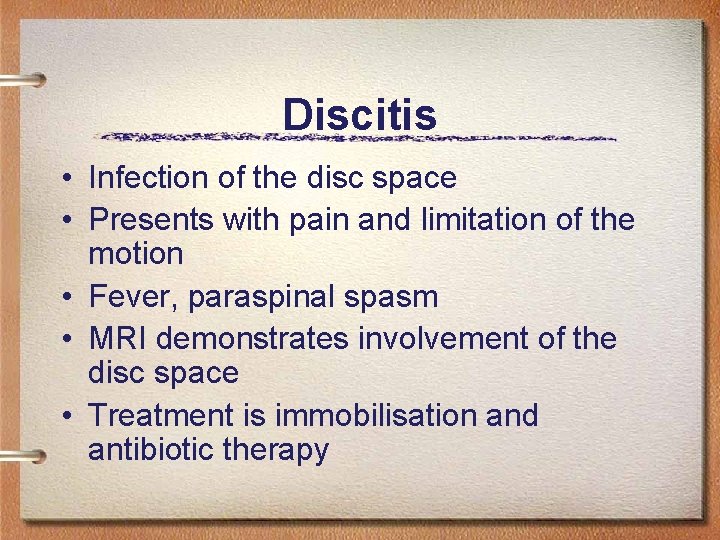 Discitis

• Infection of the disc space
• Presents with pain and limitation of the motion
• Fever, paraspinal spasm
• MRI demonstrates involvement of the disc space
• Treatment is immobilisation and antibiotic therapy